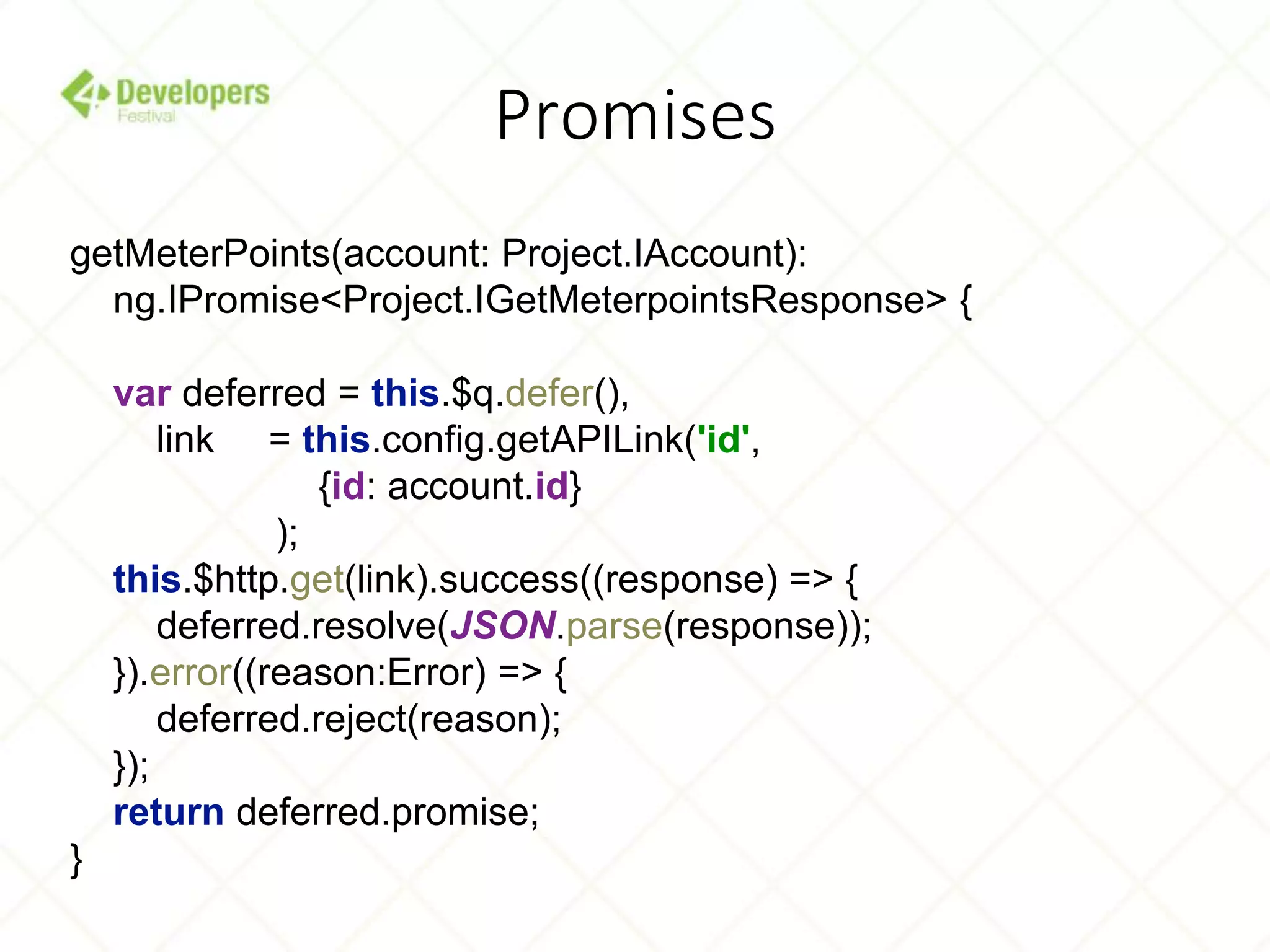 4 Developers
Festival

Promises

getMeterPoints(account: Project.IAccount):
    ng.IPromise<Project.IGetMeterpointsResponse> {

    var deferred = this.$q.defer(),
        link     = this.config.getAPILink('id',
                        {id: account.id}
                    );
    this.$http.get(link).success((response) => {
        deferred.resolve(JSON.parse(response));
    }).error((reason:Error) => {
        deferred.reject(reason);
    });
    return deferred.promise;
}